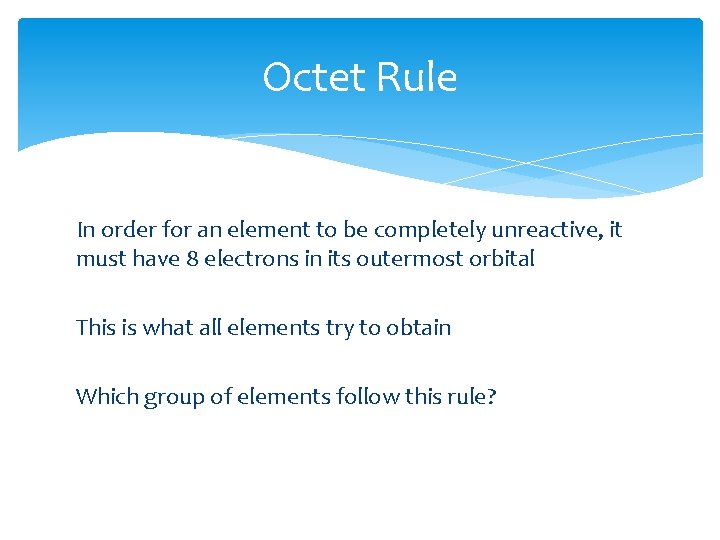 Octet Rule

In order for an element to be completely unreactive, it must have 8 electrons in its outermost orbital

This is what all elements try to obtain

Which group of elements follow this rule?